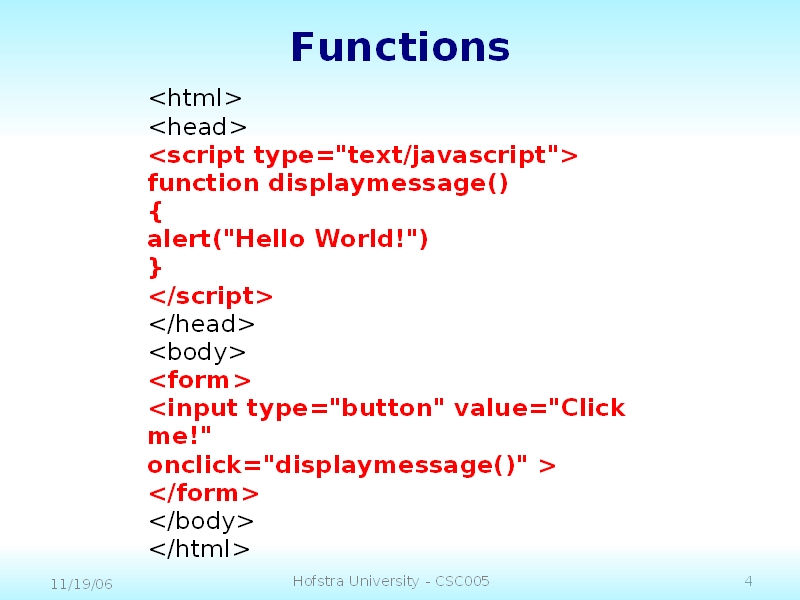 Functions

<html>
<head>
<script type="text/javascript">
function displaymessage()
{
alert("Hello World!")
}
</script>
</head>
<body>
<form>
<input type="button" value="Click me!"
onclick="displaymessage()" >
</form>
</body>
</html>

11/19/06

Hofstra University - CSC005

4